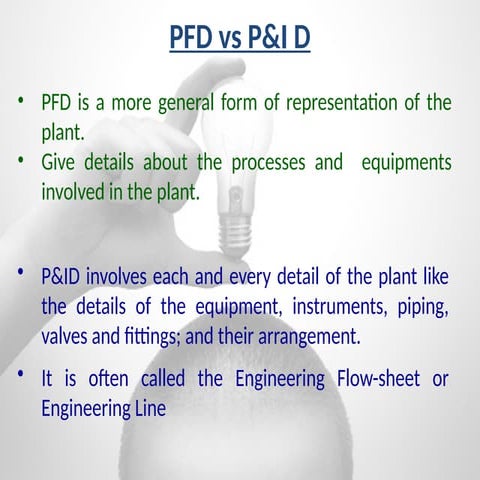 PFD vs P&I D

• PFD is a more general form of representation of the plant.
• Give details about the processes and equipments involved in the plant.

• P&ID involves each and every detail of the plant like the details of the equipment, instruments, piping, valves and fittings; and their arrangement.
• It is often called the Engineering Flow-sheet or Engineering Line